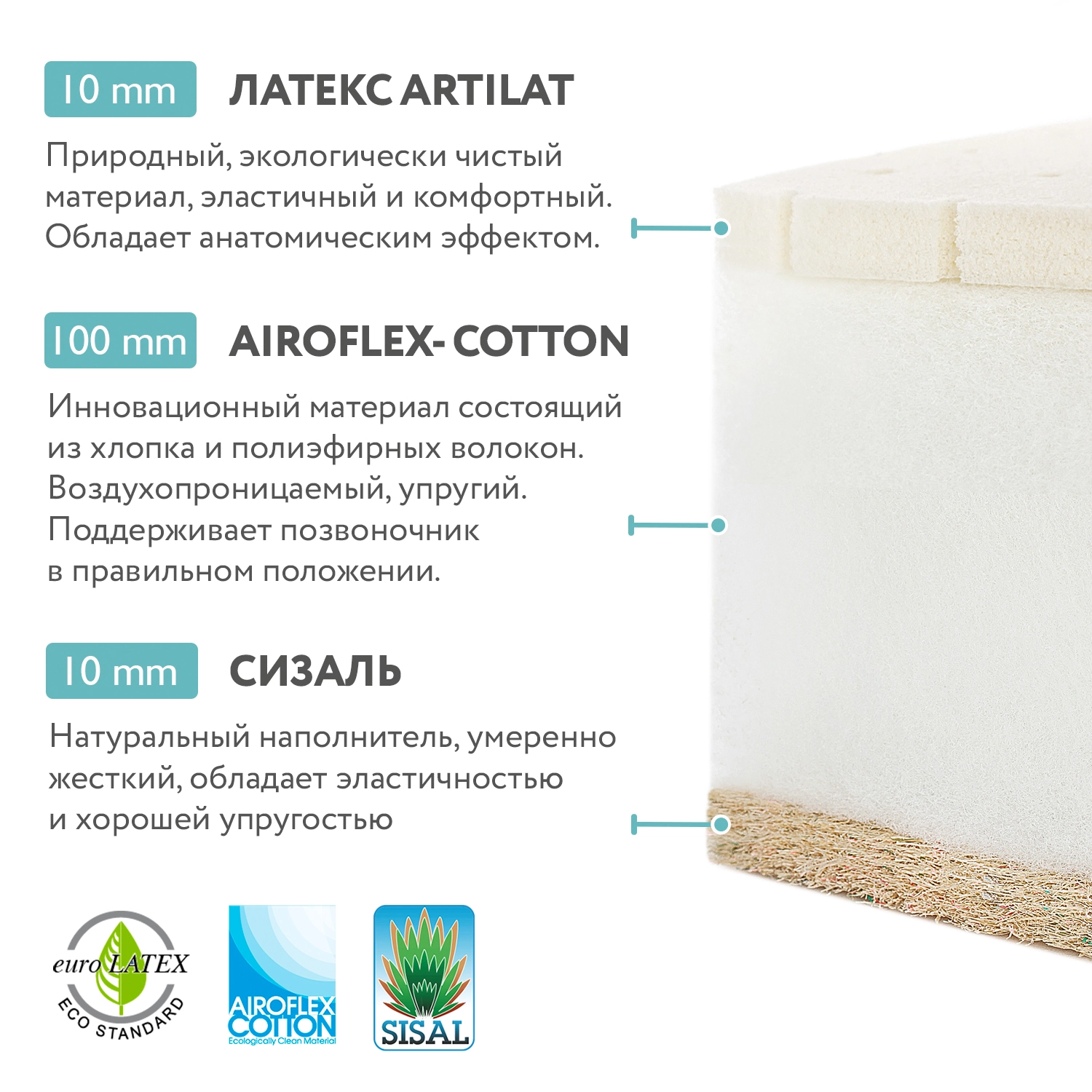 10 mm ЛАТЕКС ARTILAT

Природный, экологически чистый материал, эластичный и комфортный. Обладает анатомическим эффектом.

100 mm AIROFLEX- COTTON

Инновационный материал состоящий из хлопка и полиэфирных волокон. Воздухопроницаемый, упругий. Поддерживает позвоночник в правильном положении.

10 mm СИЗАЛЬ

Натуральный наполнитель, умеренно жесткий, обладает эластичностью и хорошей упругостью

euro LATEX ECO STANDARD

AIROFLEX COTTON Ecologically Clean Material

SISAL